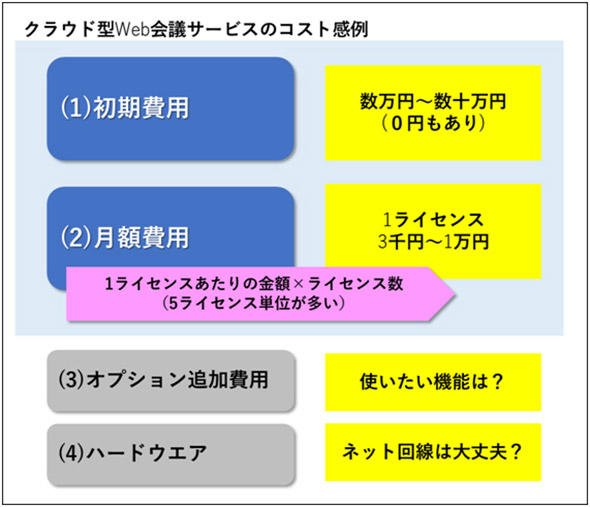 クラウド型Web会議サービスのコスト感例

(1)初期費用

数万円～数十万円
（0円もあり）

(2)月額費用

1ライセンス
3千円～1万円

1ライセンスあたりの金額×ライセンス数
（5ライセンス単位が多い）

(3)オプション追加費用

使いたい機能は？

(4)ハードウエア

ネット回線は大丈夫？